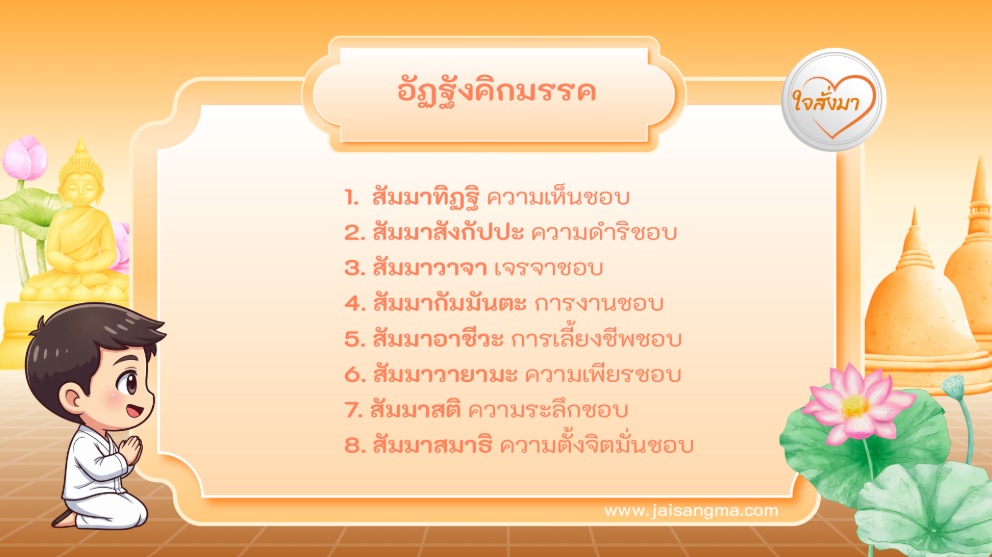 อัฏฐังคิกมรรค

ใจสั่งมา

1. สัมมาทิฏฐิ ความเห็นชอบ
2. สัมมาสังกัปปะ ความดำริชอบ
3. สัมมาวาจา เจรจาชอบ
4. สัมมากัมมันตะ การงานชอบ
5. สัมมาอาชีวะ การเลี้ยงชีพชอบ
6. สัมมาวายามะ ความเพียรชอบ
7. สัมมาสติ ความระลึกชอบ
8. สัมมาสมาธิ ความตั้งจิตมั่นชอบ

www.jaisangma.com